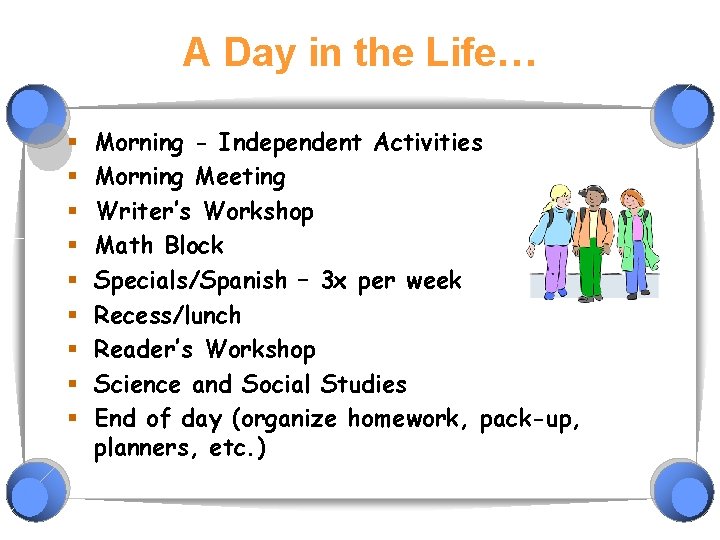 A Day in the Life…

- Morning - Independent Activities
- Morning Meeting
- Writer's Workshop
- Math Block
- Specials/Spanish – 3x per week
- Recess/lunch
- Reader's Workshop
- Science and Social Studies
- End of day (organize homework, pack-up, planners, etc.)